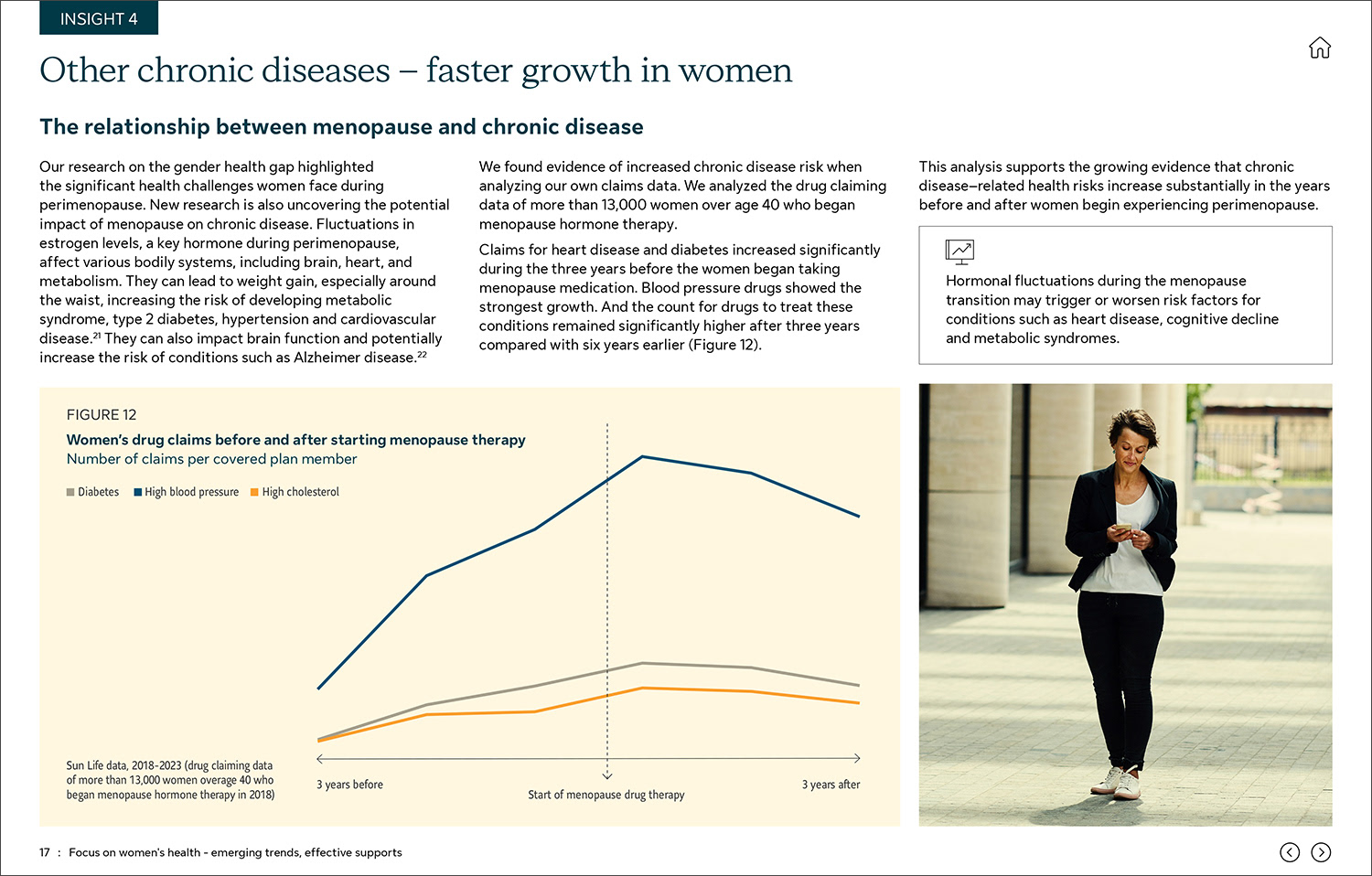 INSIGHT 4

Other chronic diseases – faster growth in women

The relationship between menopause and chronic disease

Our research on the gender health gap highlighted the significant health challenges women face during perimenopause. New research is also uncovering the potential impact of menopause on chronic disease. Fluctuations in estrogen levels, a key hormone during perimenopause, affect various bodily systems, including brain, heart, and metabolism. They can lead to weight gain, especially around the waist, increasing the risk of developing metabolic syndrome, type 2 diabetes, hypertension and cardiovascular disease.$^{21}$ They can also impact brain function and potentially increase the risk of conditions such as Alzheimer disease.$^{22}$

We found evidence of increased chronic disease risk when analyzing our own claims data. We analyzed the drug claiming data of more than 13,000 women over age 40 who began menopause hormone therapy.

Claims for heart disease and diabetes increased significantly during the three years before the women began taking menopause medication. Blood pressure drugs showed the strongest growth. And the count for drugs to treat these conditions remained significantly higher after three years compared with six years earlier (Figure 12).

This analysis supports the growing evidence that chronic disease–related health risks increase substantially in the years before and after women begin experiencing perimenopause.

Hormonal fluctuations during the menopause transition may trigger or worsen risk factors for conditions such as heart disease, cognitive decline and metabolic syndromes.

FIGURE 12
Women's drug claims before and after starting menopause therapy
Number of claims per covered plan member

Diabetes High blood pressure High cholesterol

Sun Life data, 2018-2023 (drug claiming data of more than 13,000 women overage 40 who began menopause hormone therapy in 2018)

3 years before
Start of menopause drug therapy
3 years after

17 : Focus on women's health - emerging trends, effective supports